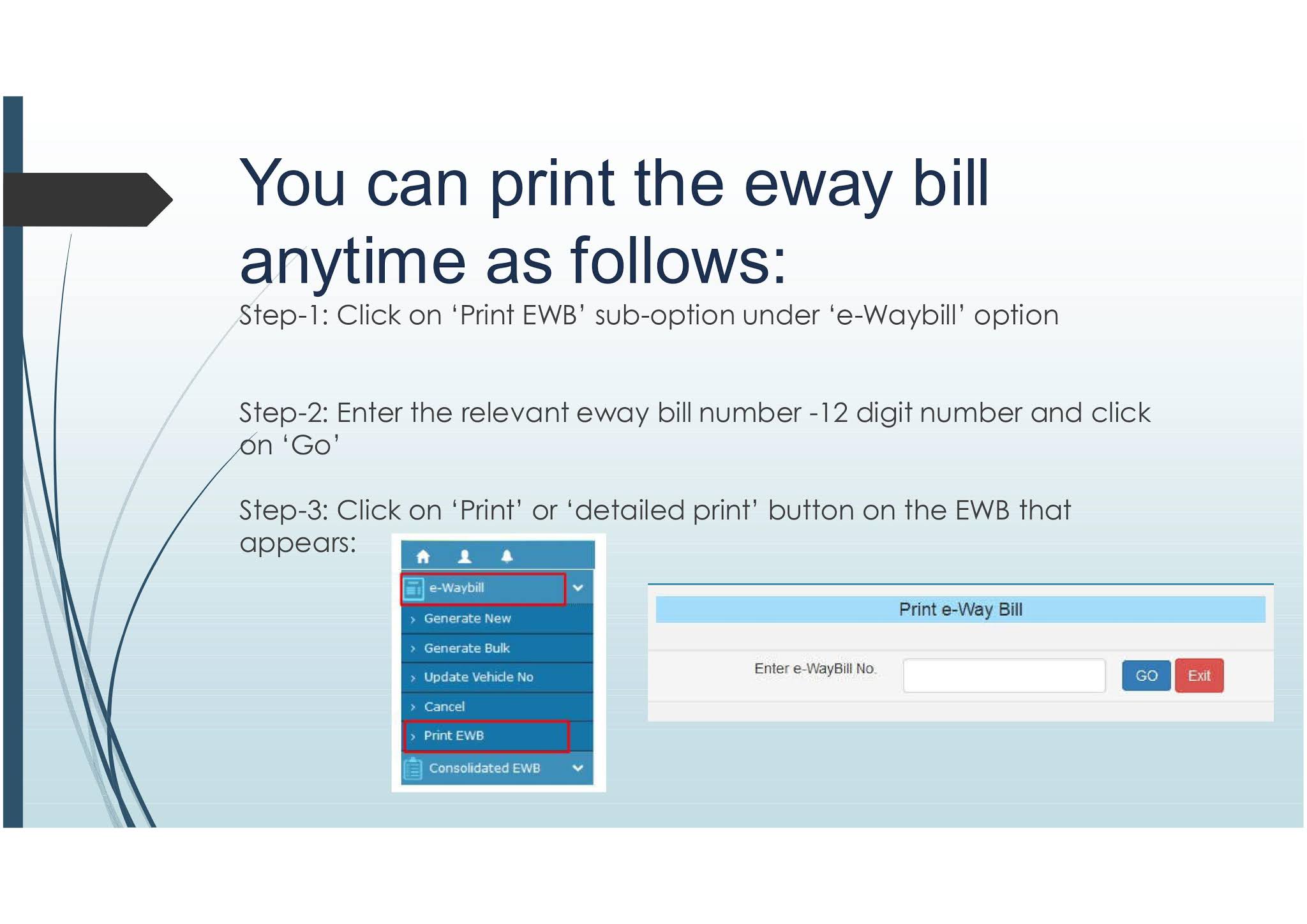 You can print the eway bill anytime as follows:

Step-1: Click on ‘Print EWB’ sub-option under ‘e-Waybill’ option

Step-2: Enter the relevant eway bill number -12 digit number and click on ‘Go’

Step-3: Click on ‘Print’ or ‘detailed print’ button on the EWB that appears:

e-Waybill
Generate New
Generate Bulk
Update Vehicle No
Cancel
Print EWB
Consolidated EWB

Print e-Way Bill
Enter e-WayBill No.
GO
Exit